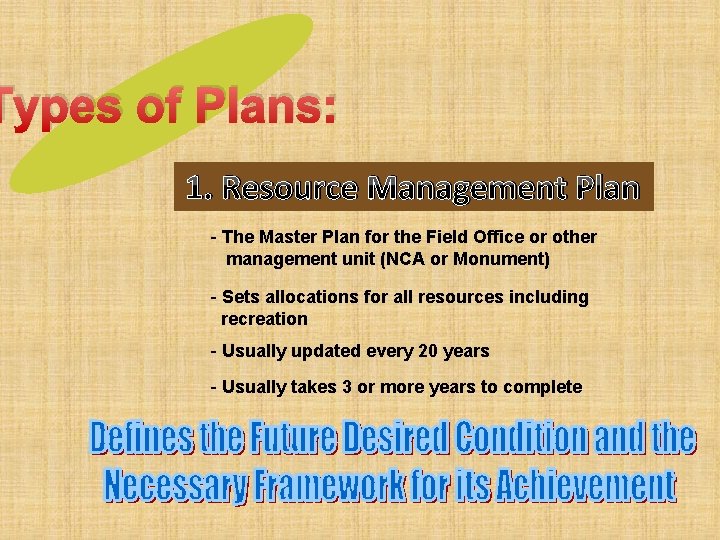 Types of Plans:

1. Resource Management Plan

- The Master Plan for the Field Office or other management unit (NCA or Monument)

- Sets allocations for all resources including recreation

- Usually updated every 20 years

- Usually takes 3 or more years to complete

Defines the Future Desired Condition and the Necessary Framework for its Achievement